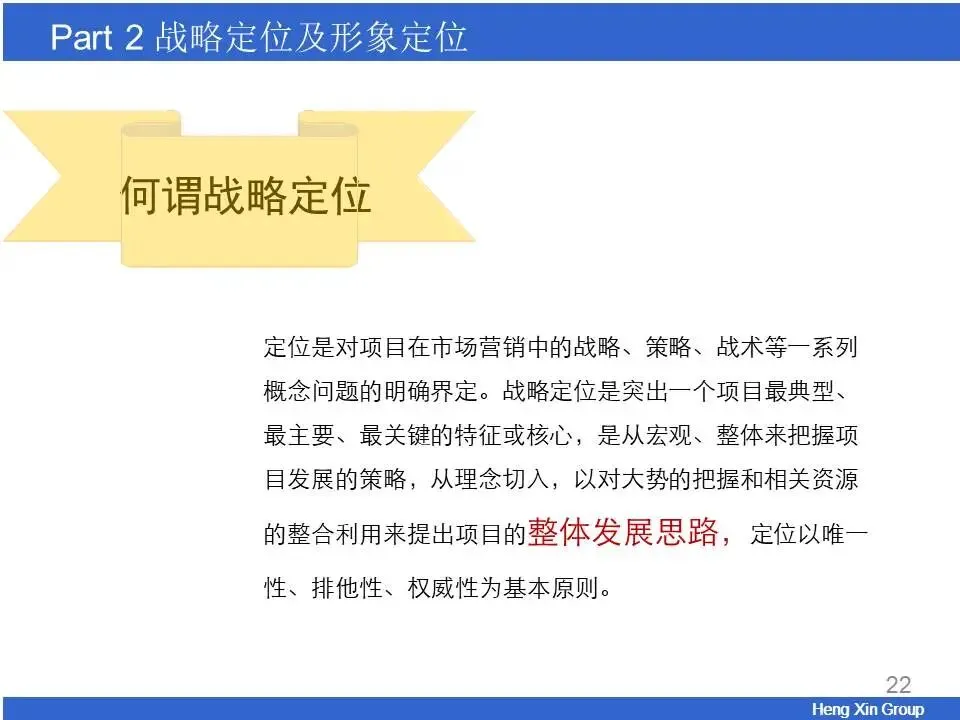 Part 2 战略定位及形象定位

何谓战略定位

定位是对项目在市场营销中的战略、策略、战术等一系列概念问题的明确界定。战略定位是突出一个项目最典型、最主要、最关键的特征或核心，是从宏观、整体来把握项目发展的策略，从理念切入，以对大势的把握和相关资源的整合利用来提出项目的整体发展思路，定位以唯一性、排他性、权威性为基本原则。

22

Heng Xin Group